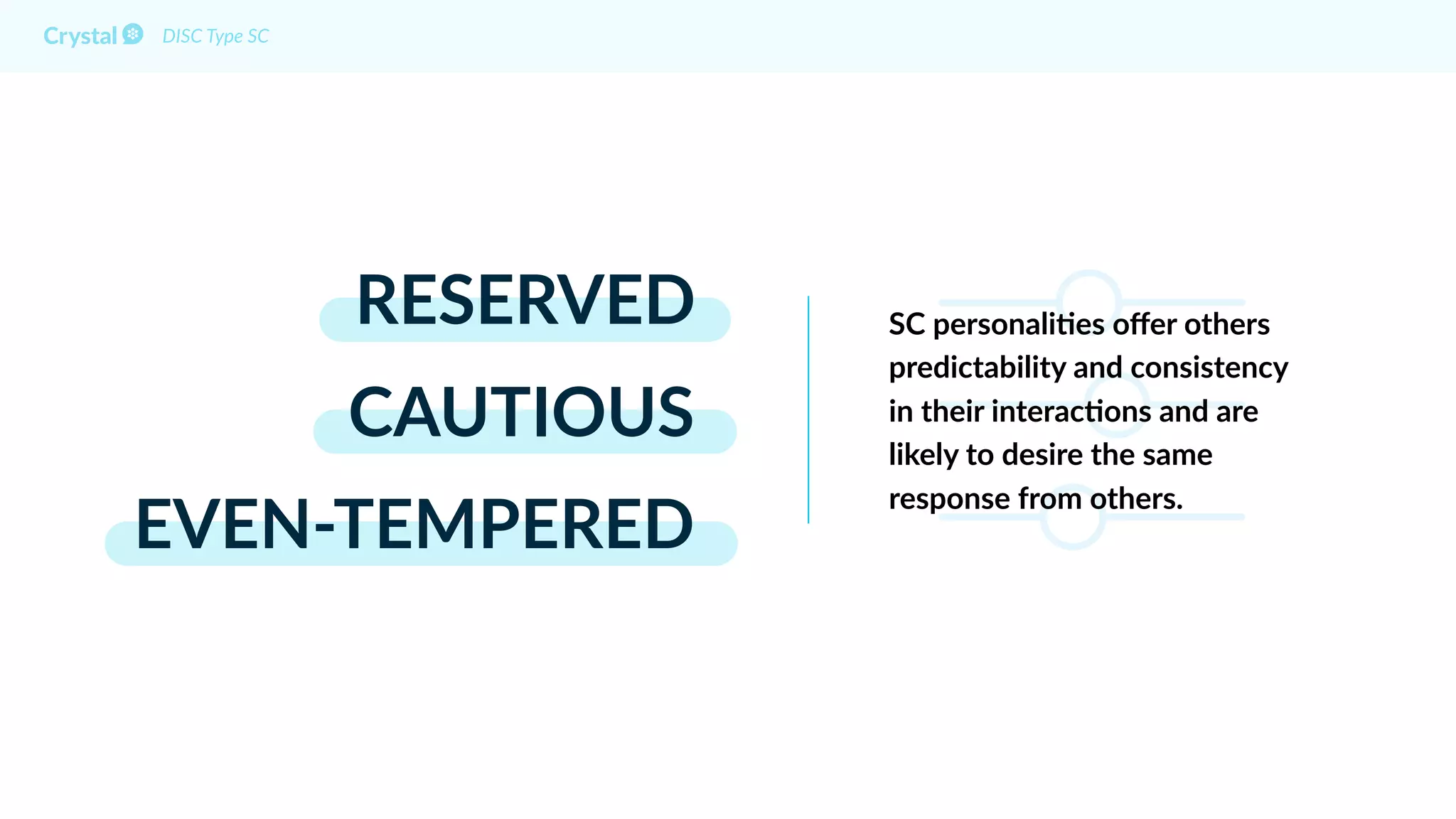 Crystal DISC Type SC

RESERVED

CAUTIOUS

EVEN-TEMPERED

SC personalities offer others predictability and consistency in their interactions and are likely to desire the same response from others.